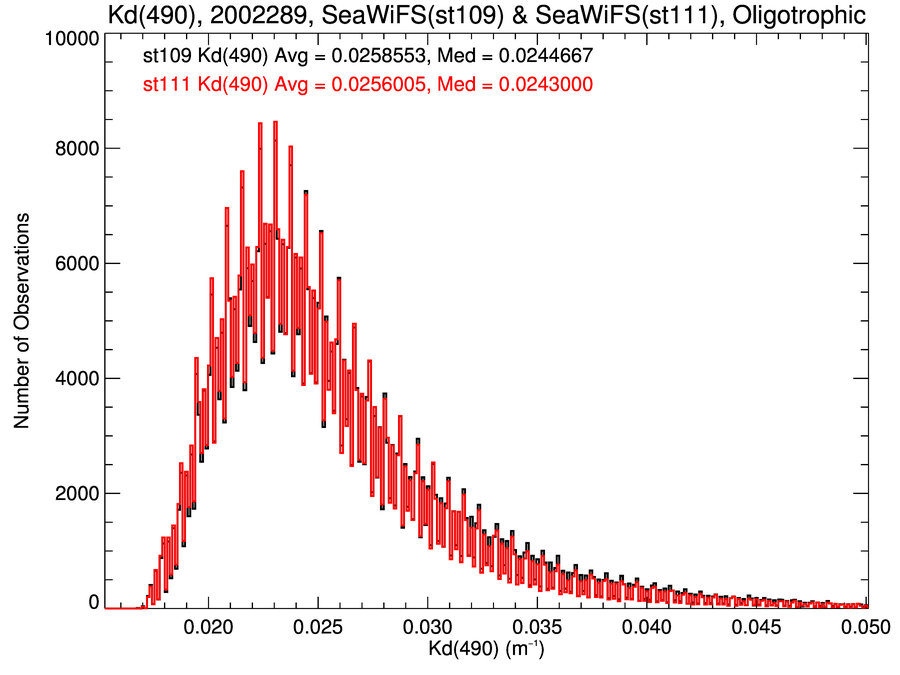 Kd(490), 2002289, SeaWiFS(st109) & SeaWiFS(st111), Oligotrophic

st109 Kd(490) Avg = 0.0258553, Med = 0.0244667
st111 Kd(490) Avg = 0.0256005, Med = 0.0243000

Number of Observations

10000
8000
6000
4000
2000
0

0.020
0.025
0.030
0.035
0.040
0.045
0.050

Kd(490) ($m^{-1}$)